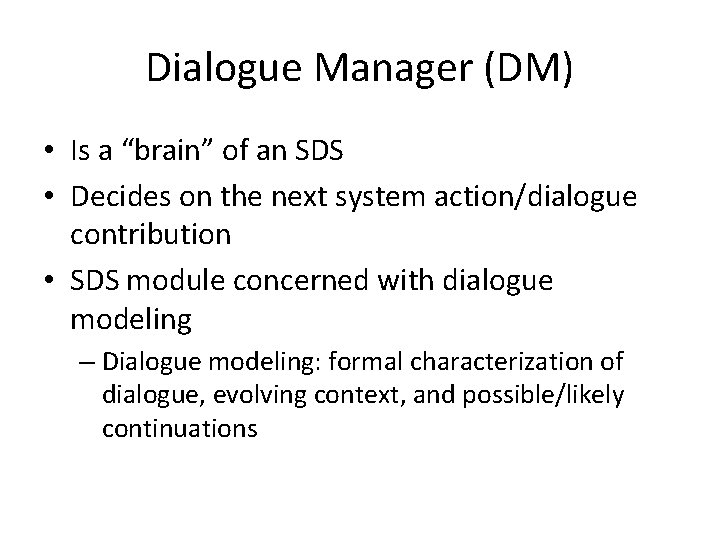 Dialogue Manager (DM)

• Is a “brain” of an SDS
• Decides on the next system action/dialogue contribution
• SDS module concerned with dialogue modeling
– Dialogue modeling: formal characterization of dialogue, evolving context, and possible/likely continuations